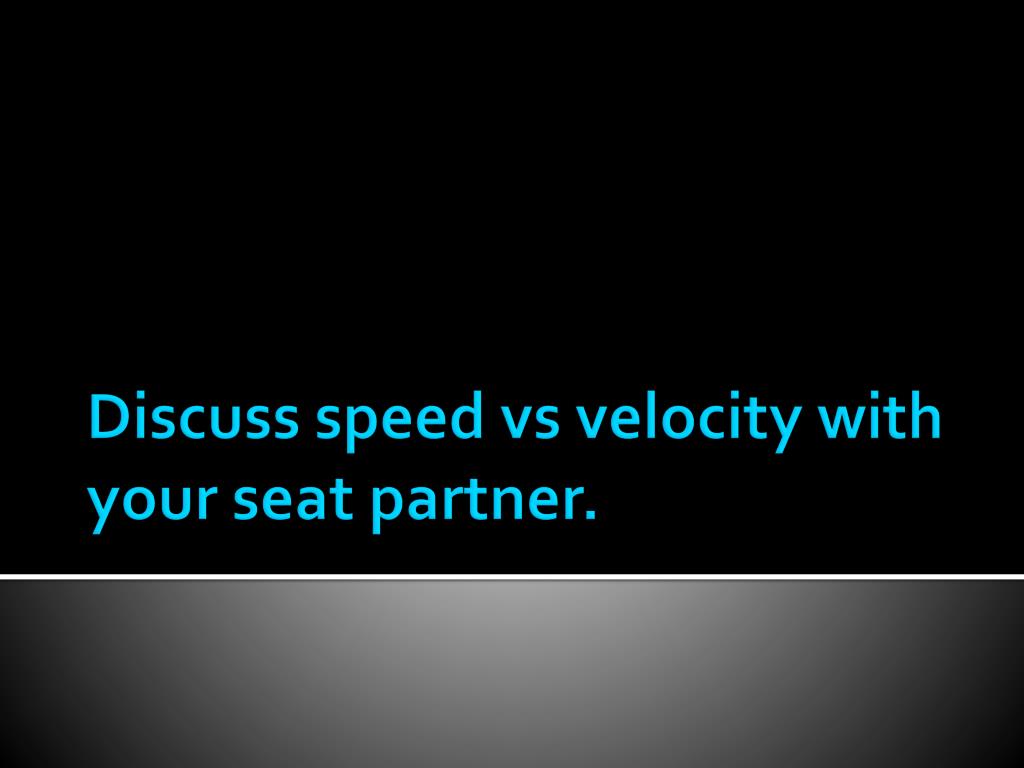 Discuss speed vs velocity with your seat partner.